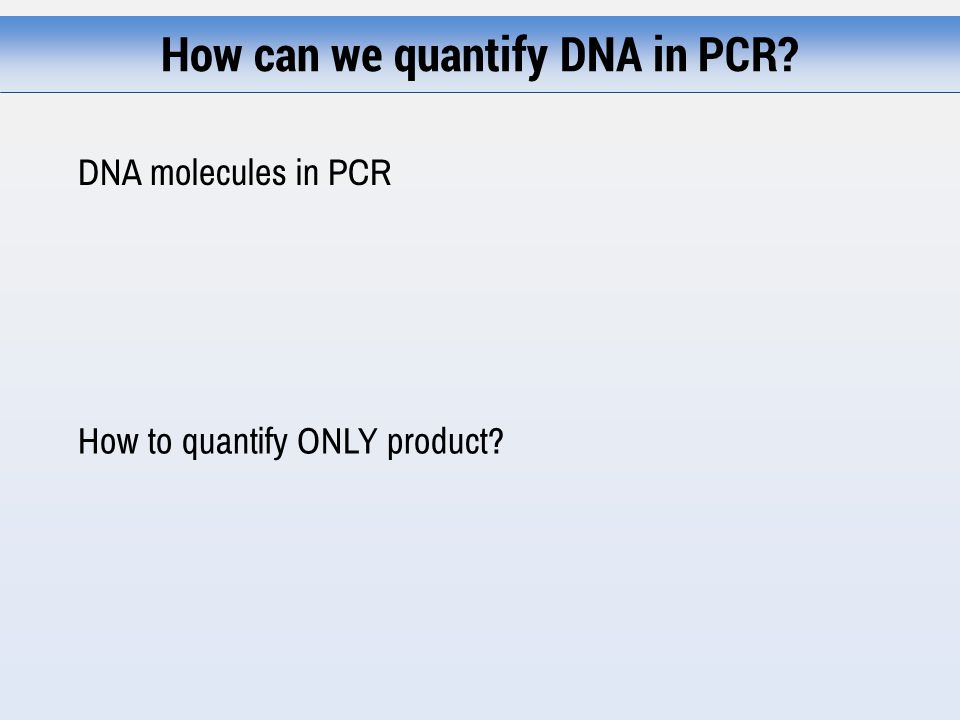 How can we quantify DNA in PCR?

DNA molecules in PCR

How to quantify ONLY product?